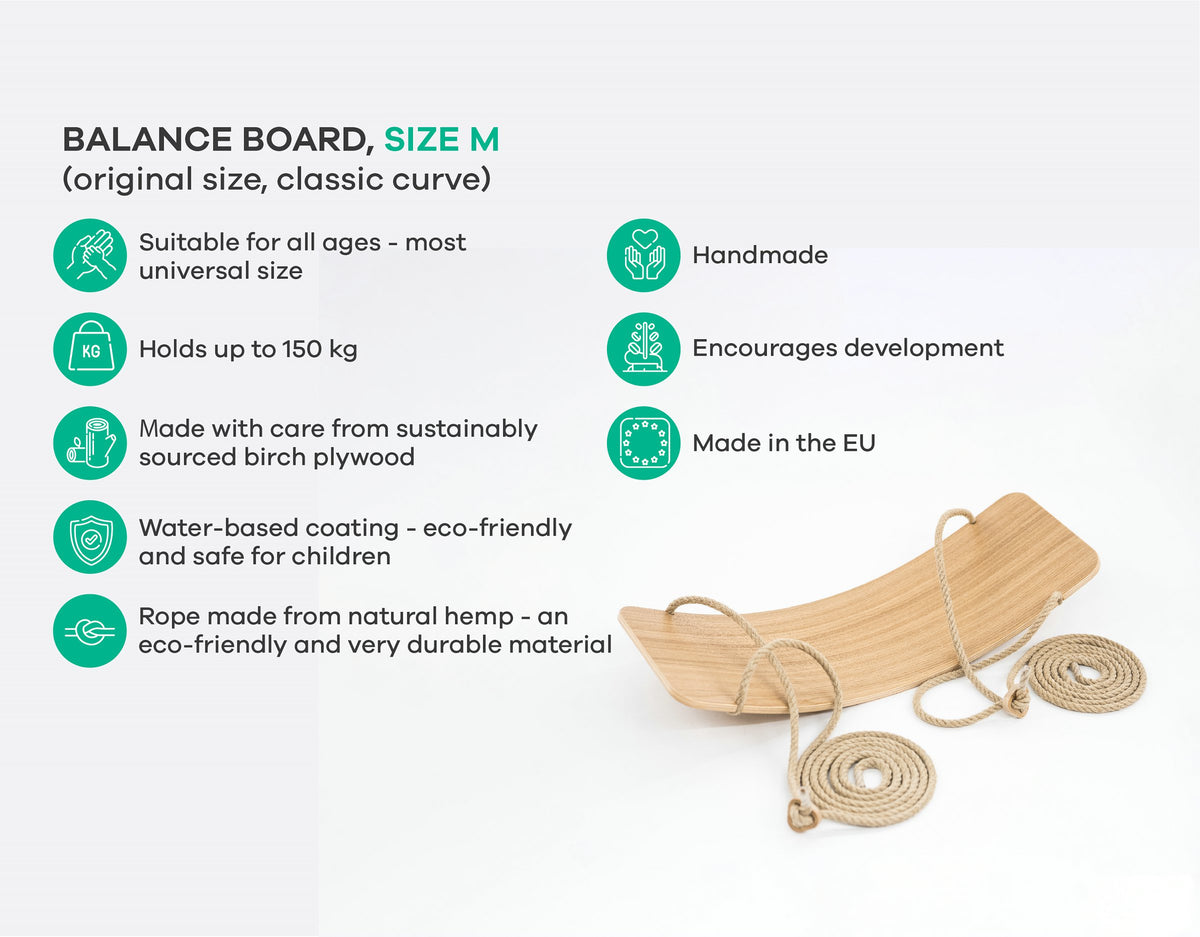 BALANCE BOARD, SIZE M
(original size, classic curve)

Suitable for all ages - most universal size

KG

Holds up to 150 kg

Made with care from sustainably sourced birch plywood

Water-based coating - eco-friendly and safe for children

Rope made from natural hemp - an eco-friendly and very durable material

Handmade

Encourages development

Made in the EU